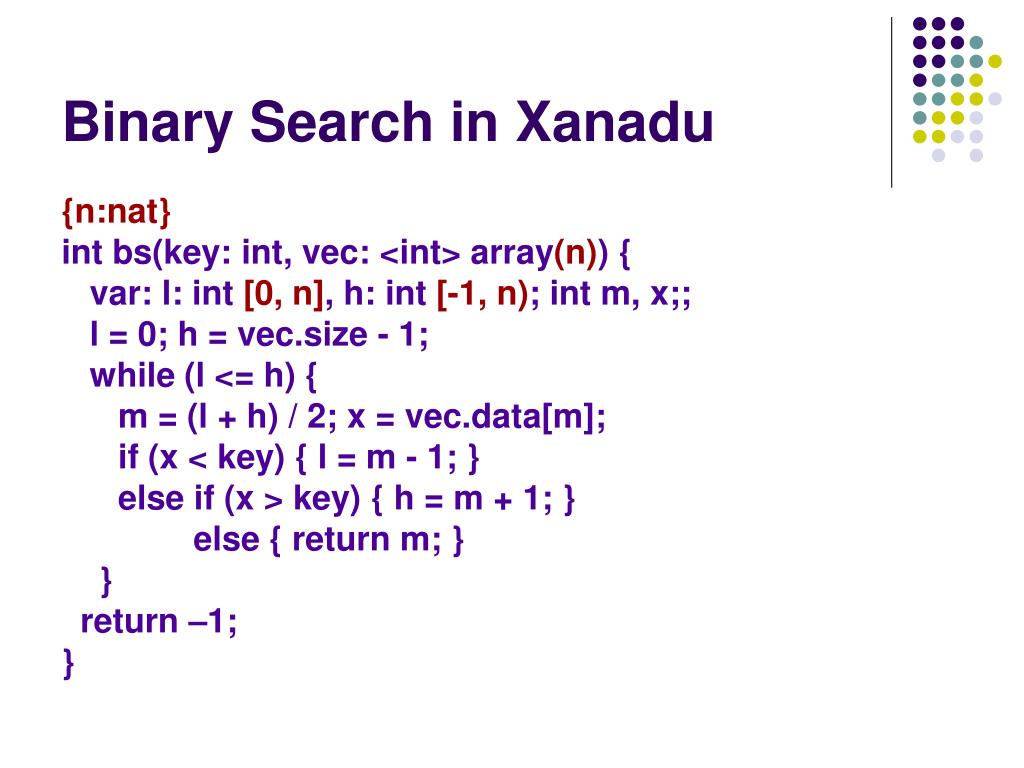 Binary Search in Xanadu

{n:nat}
int bs(key: int, vec: <int> array(n)) {
var: l: int [0, n], h: int [-1, n); int m, x;;
l = 0; h = vec.size - 1;
while (l <= h) {
m = (l + h) / 2; x = vec.data[m];
if (x < key) { l = m - 1; }
else if (x > key) { h = m + 1; }
else { return m; }
}
return –1;
}